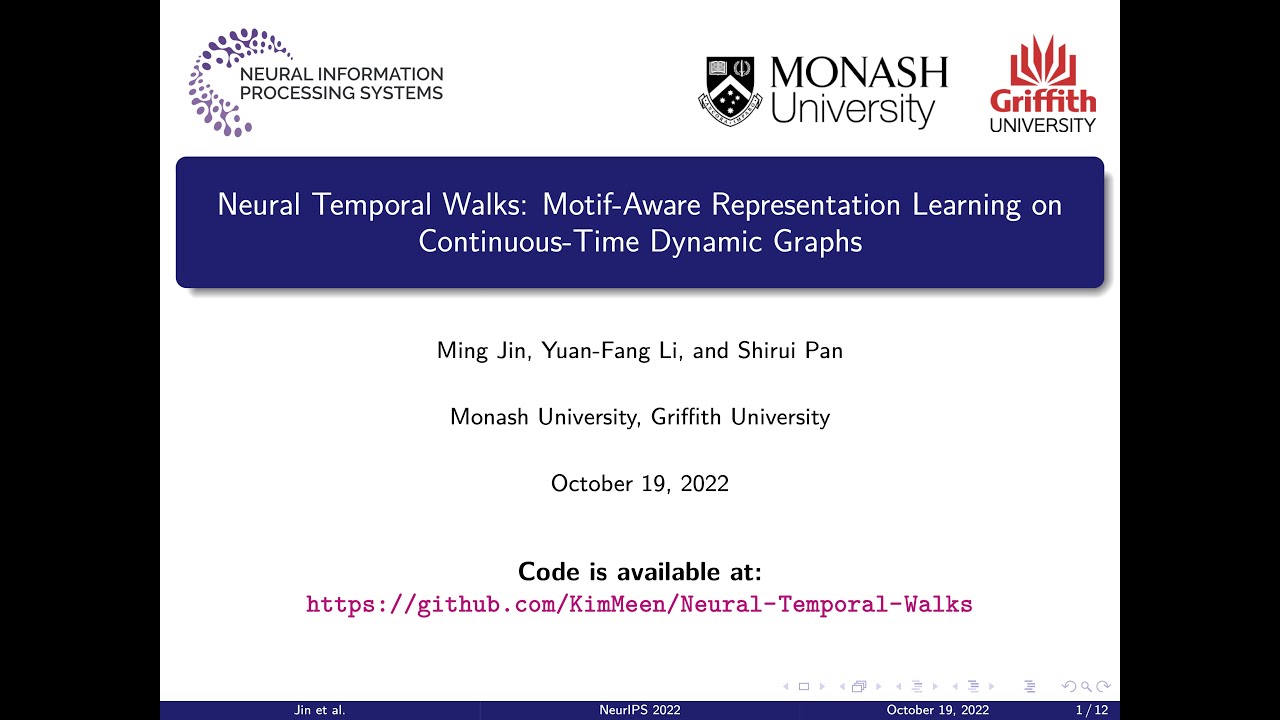 NEURAL INFORMATION PROCESSING SYSTEMS

MONASH University

Griffith UNIVERSITY

Neural Temporal Walks: Motif-Aware Representation Learning on Continuous-Time Dynamic Graphs

Ming Jin, Yuan-Fang Li, and Shirui Pan

Monash University, Griffith University

October 19, 2022

Code is available at:
https://github.com/KimMeen/Neural-Temporal-Walks

Jin et al. NeurIPS 2022 October 19, 2022 1 / 12